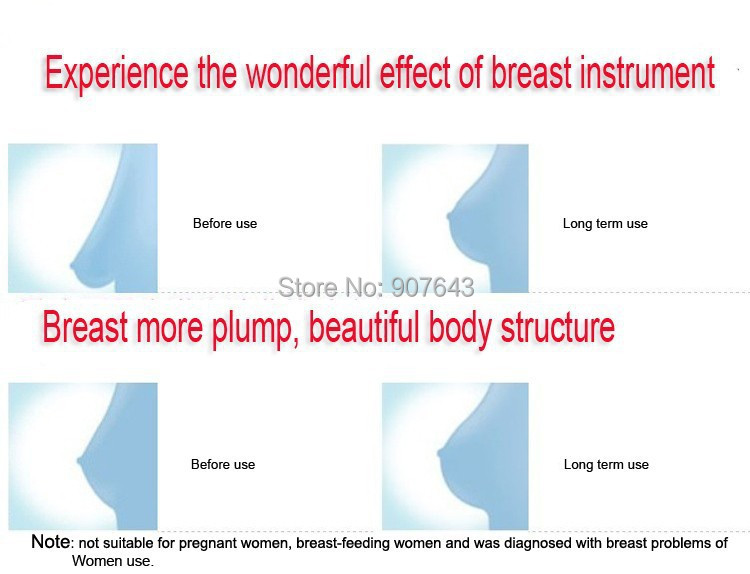 Experience the wonderful effect of breast instrument

Before use

Long term use

Store No: 907643

Breast more plump, beautiful body structure

Before use

Long term use

Note: not suitable for pregnant women, breast-feeding women and was diagnosed with breast problems of Women use.